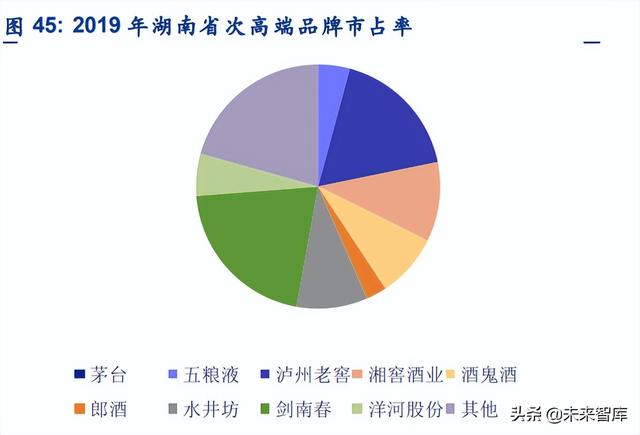 图 45: 2019 年湖南省次高端品牌市占率

茅台 五粮液 泸州老窖 湘窖酒业 酒鬼酒
郎酒 水井坊 剑南春 洋河股份 其他

头条 @未来智库